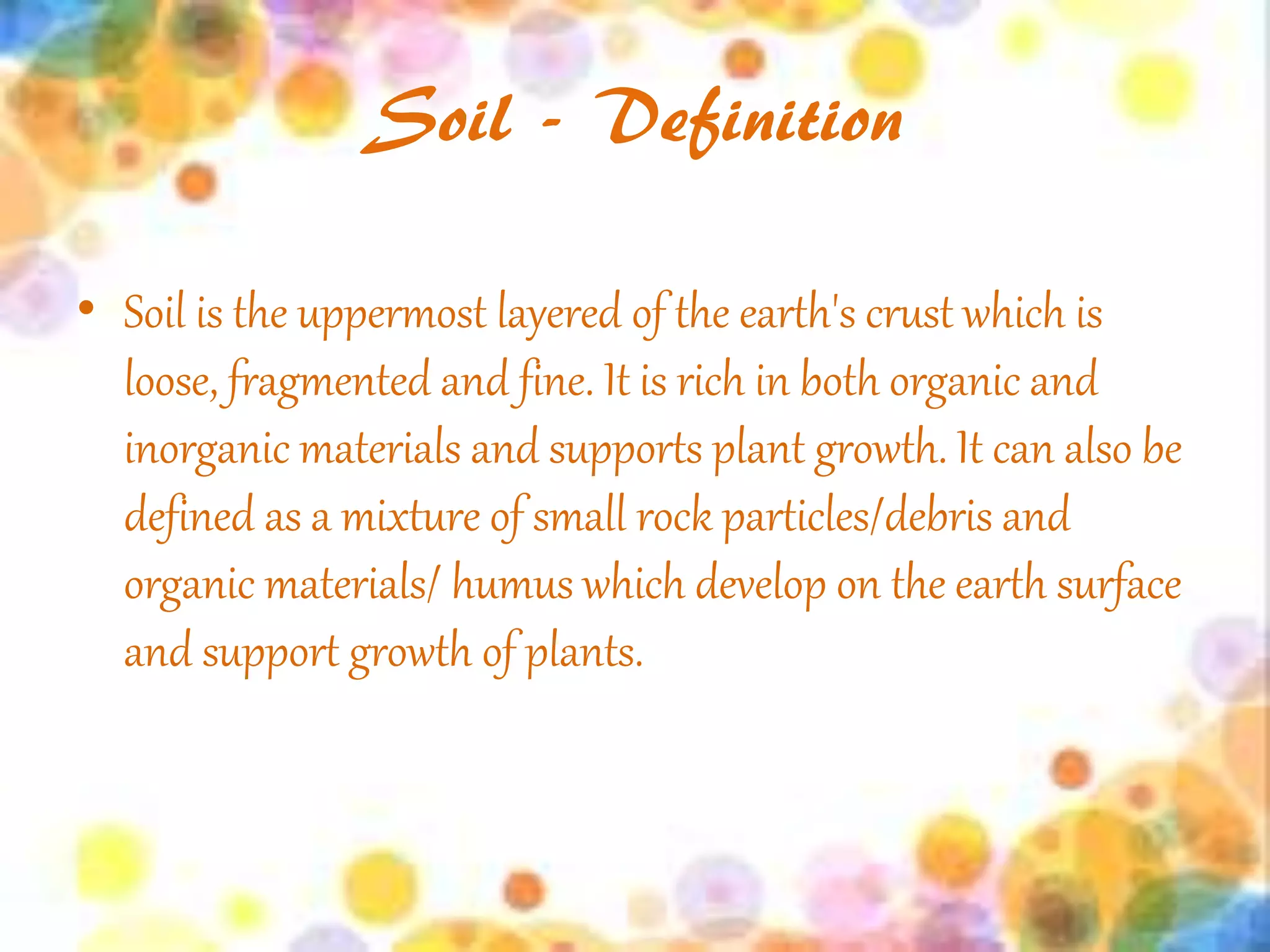 Soil - Definition

• Soil is the uppermost layered of the earth's crust which is loose, fragmented and fine. It is rich in both organic and inorganic materials and supports plant growth. It can also be defined as a mixture of small rock particles/debris and organic materials/ humus which develop on the earth surface and support growth of plants.